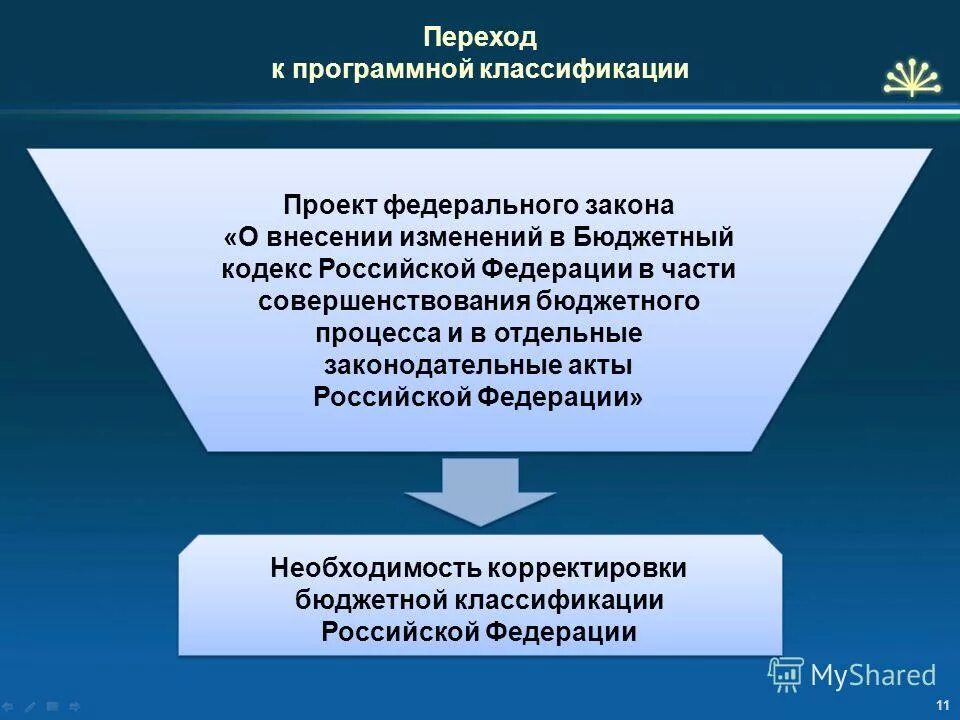 Переход
к программной классификации

Проект федерального закона «О внесении изменений в Бюджетный кодекс Российской Федерации в части совершенствования бюджетного процесса и в отдельные законодательные акты Российской Федерации»

Необходимость корректировки бюджетной классификации Российской Федерации

MyShared

11